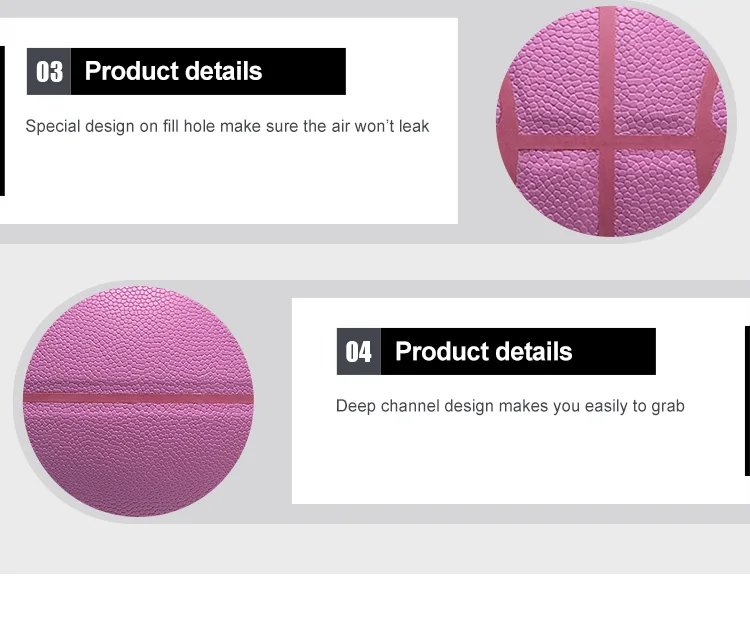 03 Product details

Special design on fill hole make sure the air won't leak

04 Product details

Deep channel design makes you easily to grab